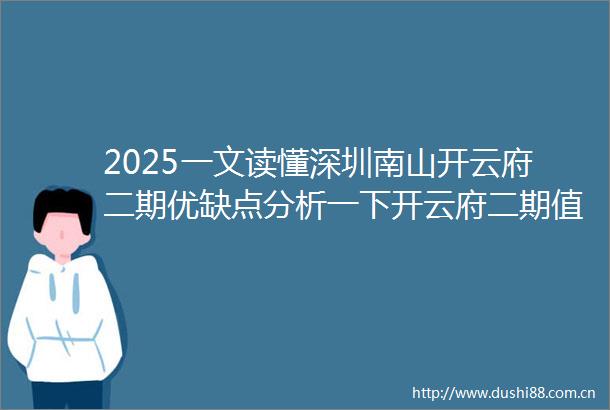 2025一文读懂深圳南山开云府二期优缺点分析一下开云府二期值

http://www.dushi88.com.cn